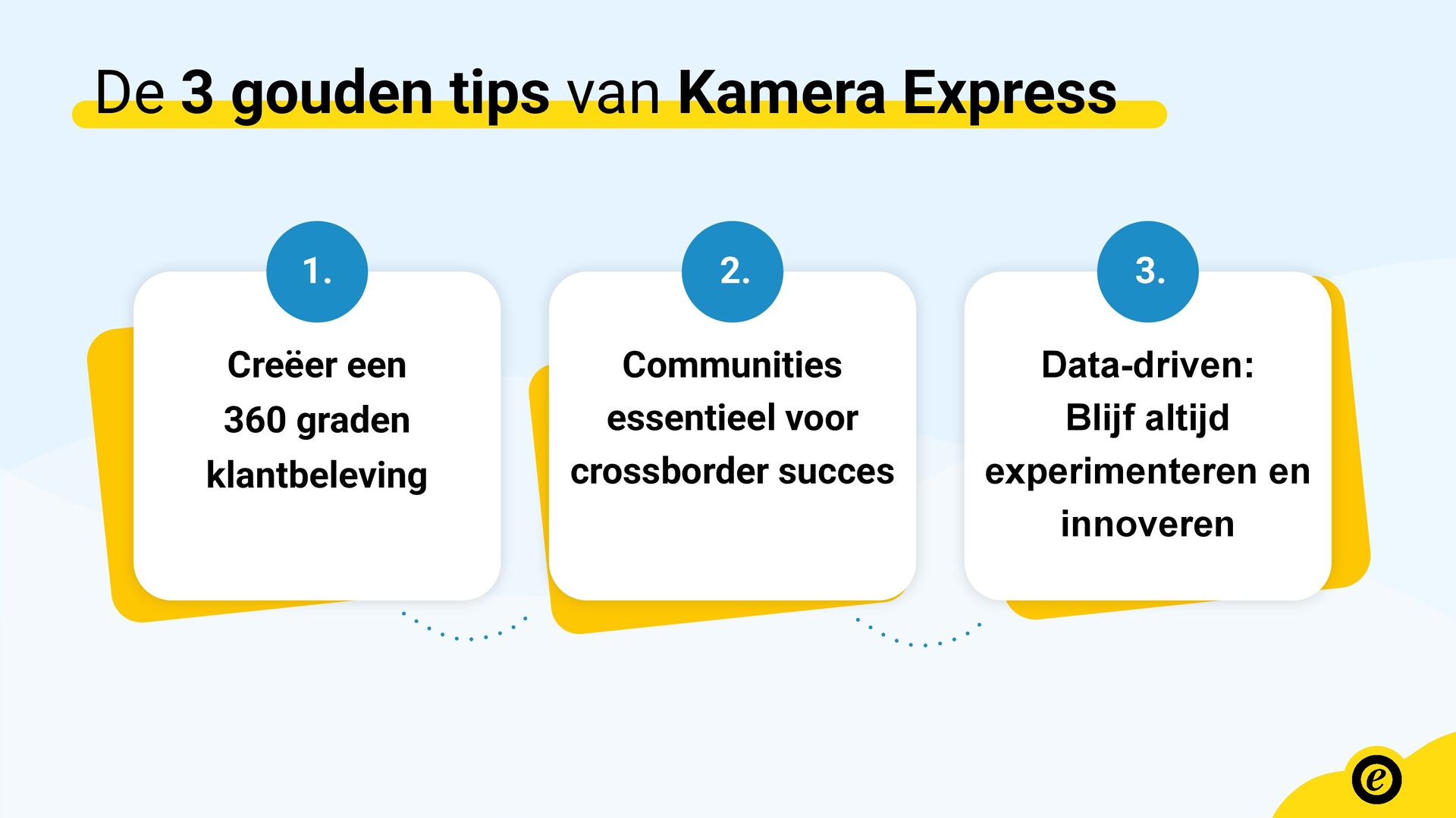 De 3 gouden tips van Kamera Express

1.

Creëer een 360 graden klantbeleving

2.

Communities essentieel voor crossborder succes

3.

Data-driven: Blijf altijd experimenteren en innoveren

e